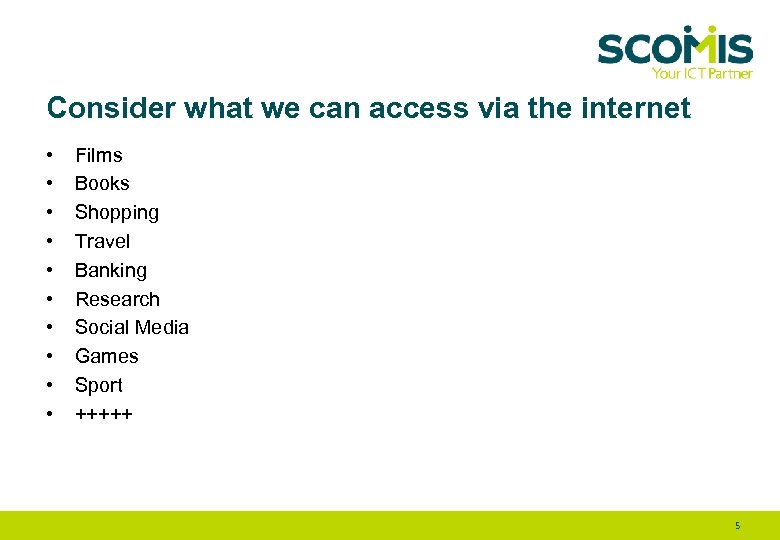 SCOMIS
Your ICT Partner

Consider what we can access via the internet

• Films
• Books
• Shopping
• Travel
• Banking
• Research
• Social Media
• Games
• Sport
• +++++

5